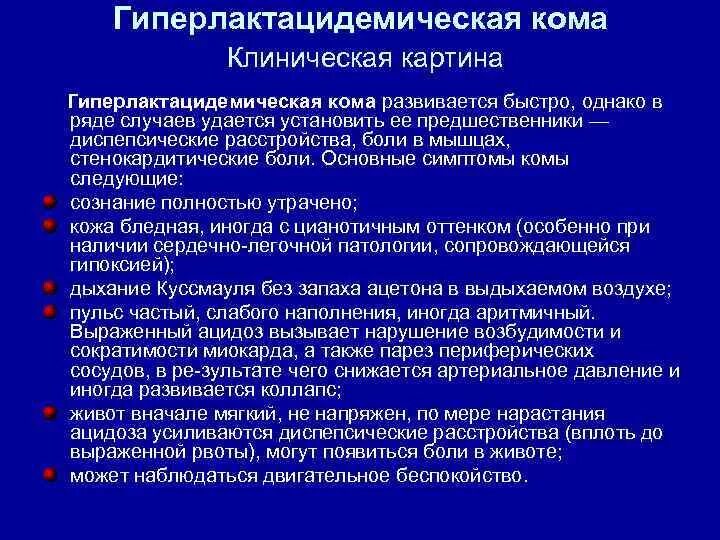 Гиперлактацидемическая кома
Клиническая картина

Гиперлактацидемическая кома развивается быстро, однако в ряде случаев удается установить ее предшественники — диспепсические расстройства, боли в мышцах, стенокардитические боли. Основные симптомы комы следующие:

- сознание полностью утрачено;
- кожа бледная, иногда с цианотичным оттенком (особенно при наличии сердечно-легочной патологии, сопровождающейся гипоксией);
- дыхание Куссмауля без запаха ацетона в выдыхаемом воздухе;
- пульс частый, слабого наполнения, иногда аритмичный. Выраженный ацидоз вызывает нарушение возбудимости и сократимости миокарда, а также парез периферических сосудов, в ре-зультате чего снижается артериальное давление и иногда развивается коллапс;
- живот вначале мягкий, не напряжен, по мере нарастания ацидоза усиливаются диспепсические расстройства (вплоть до выраженной рвоты), могут появиться боли в животе;
- может наблюдаться двигательное беспокойство.